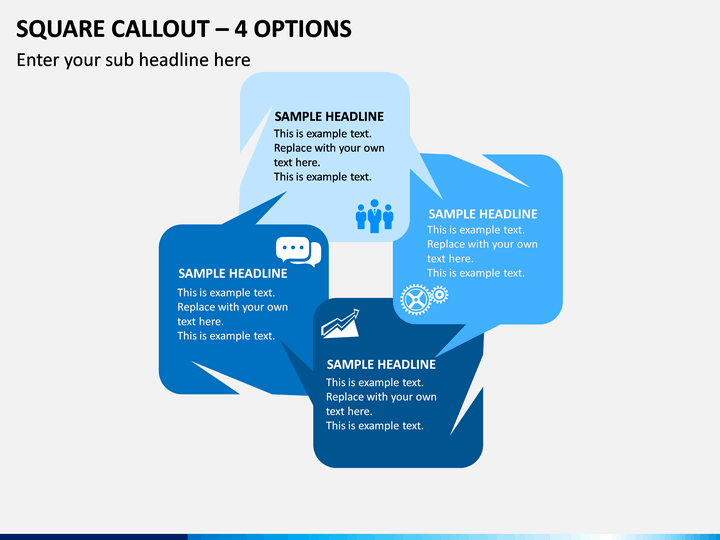 SQUARE CALLOUT – 4 OPTIONS

Enter your sub headline here

SAMPLE HEADLINE
This is example text. Replace with your own text here. This is example text.

SAMPLE HEADLINE
This is example text. Replace with your own text here. This is example text.

SAMPLE HEADLINE
This is example text. Replace with your own text here. This is example text.

SAMPLE HEADLINE
This is example text. Replace with your own text here. This is example text.